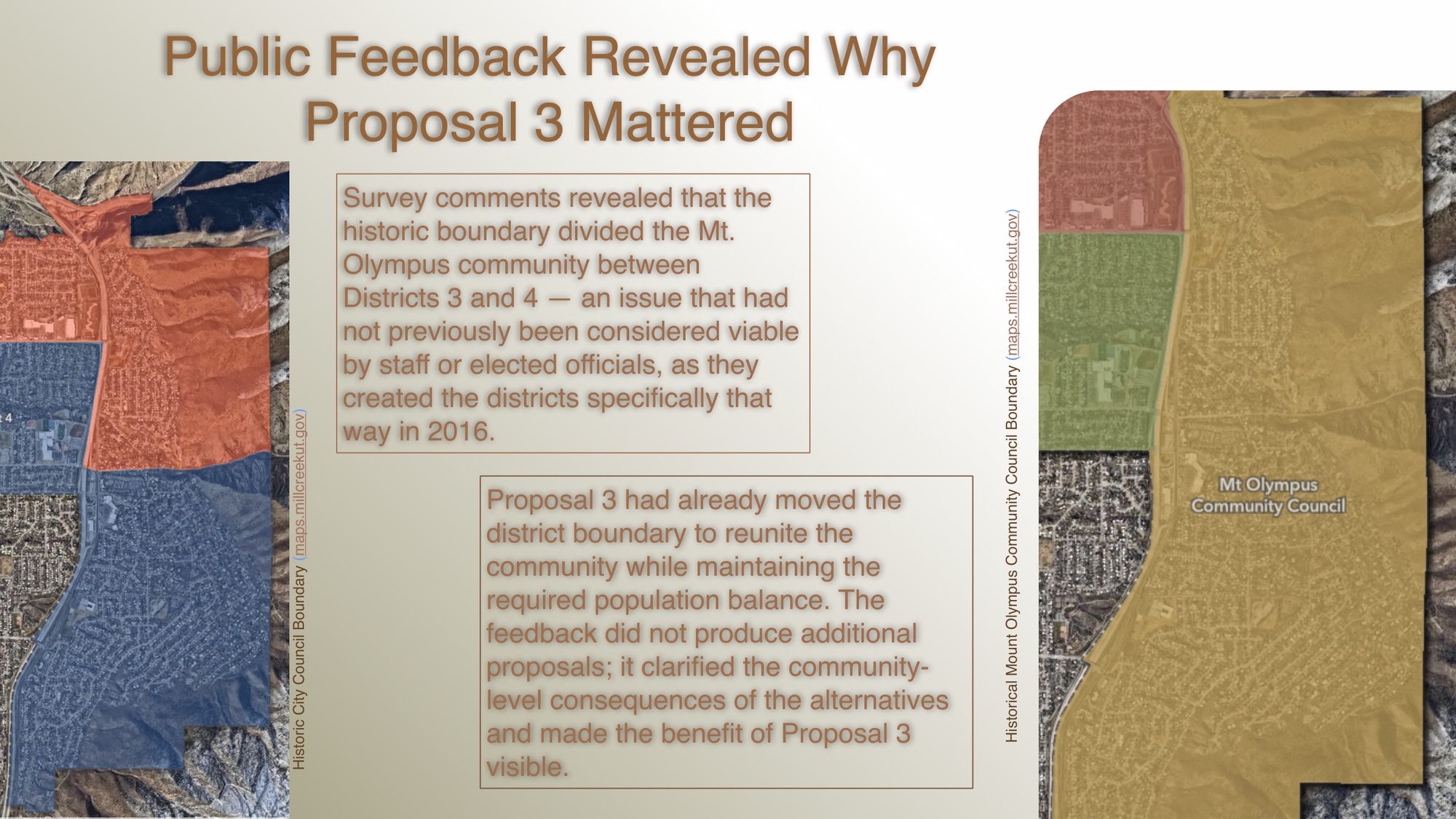 Public Feedback Revealed Why Proposal 3 Mattered

4

Historic City Council Boundary (maps.millcreekut.gov)

Survey comments revealed that the historic boundary divided the Mt. Olympus community between Districts 3 and 4 — an issue that had not previously been considered viable by staff or elected officials, as they created the districts specifically that way in 2016.

Proposal 3 had already moved the district boundary to reunite the community while maintaining the required population balance. The feedback did not produce additional proposals; it clarified the community-level consequences of the alternatives and made the benefit of Proposal 3 visible.

Historical Mount Olympus Community Council Boundary (maps.millcreekut.gov)

Mt Olympus Community Council